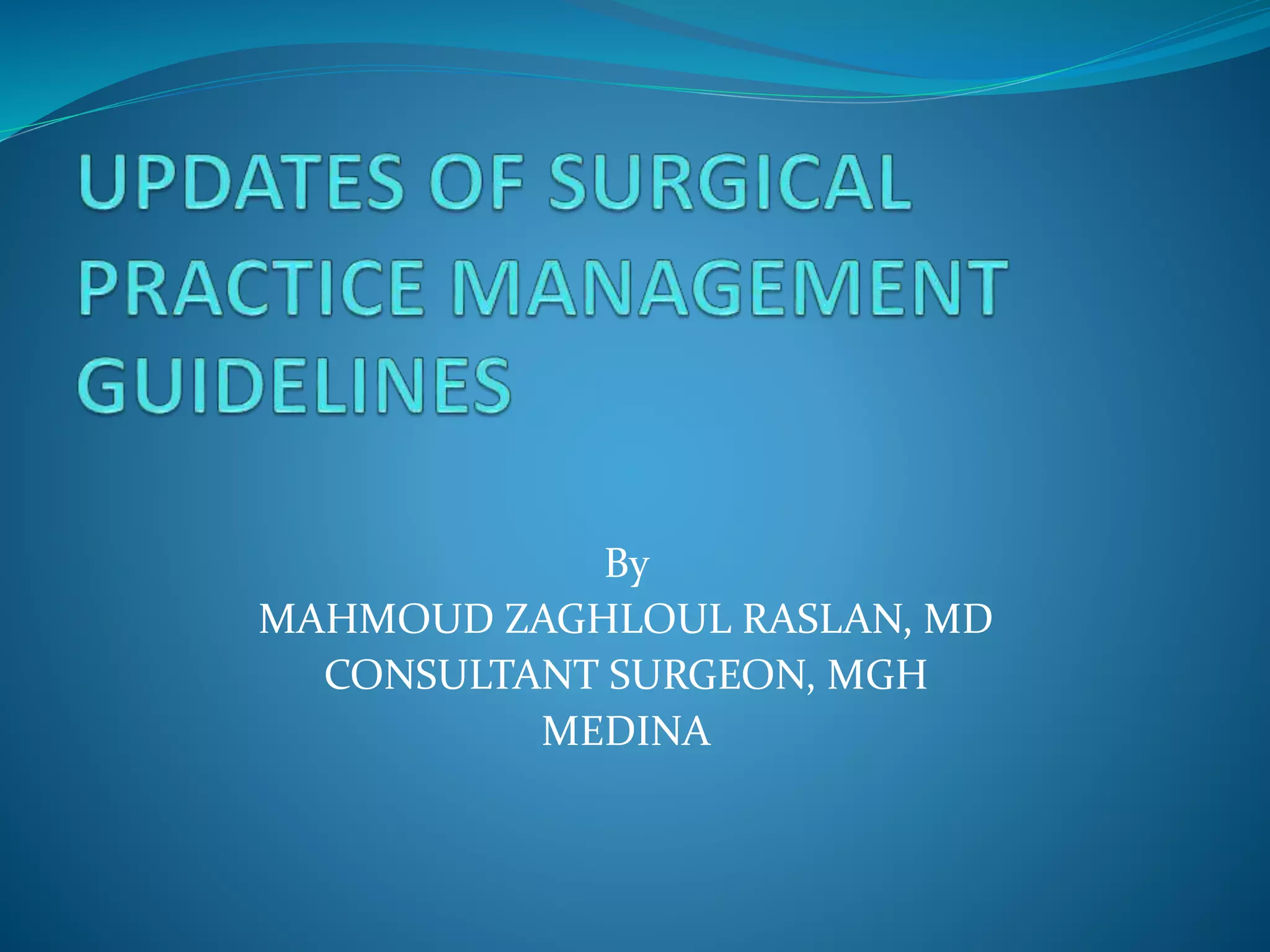 UPDATES OF SURGICAL PRACTICE MANAGEMENT GUIDELINES

By
MAHMOUD ZAGHLOUL RASLAN, MD
CONSULTANT SURGEON, MGH
MEDINA